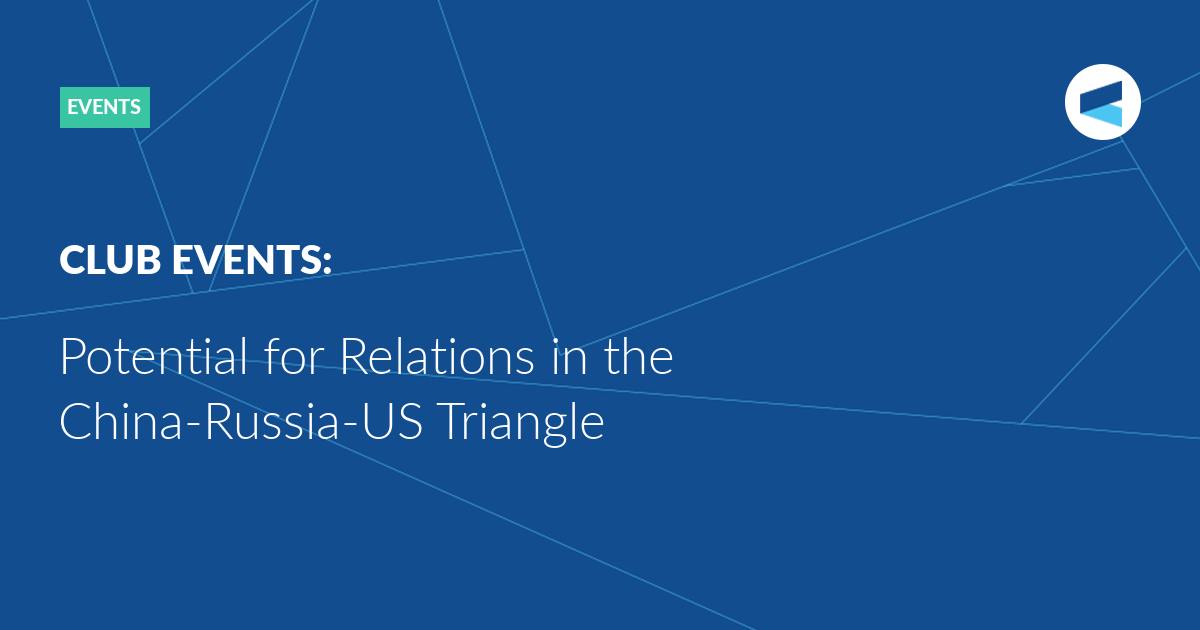 EVENTS

CLUB EVENTS:

Potential for Relations in the China-Russia-US Triangle